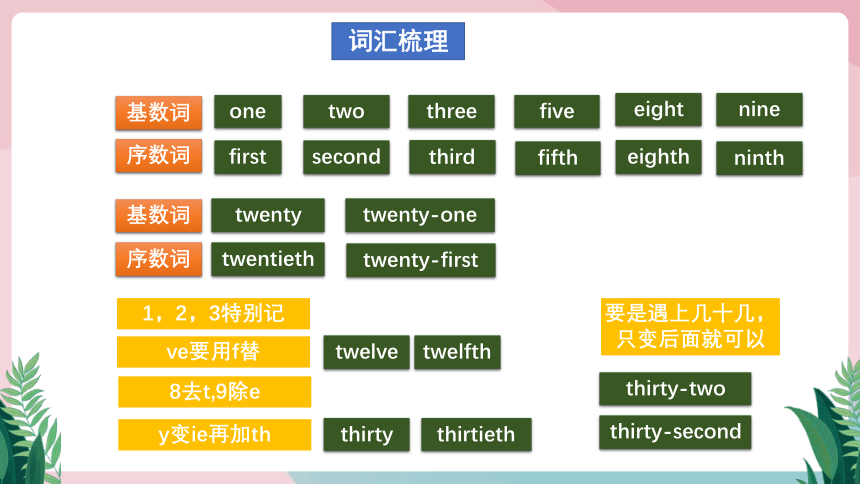 词汇梳理

基数词 one two three five eight nine

序数词 first second third fifth eighth ninth

基数词 twenty twenty-one

序数词 twentieth twenty-first

1，2，3特别记

ve要用f替

twelve twelfth

8去t,9除e

y变ie再加th

thirty thirtieth

要是遇上几十几，只变后面就可以

thirty-two

thirty-second